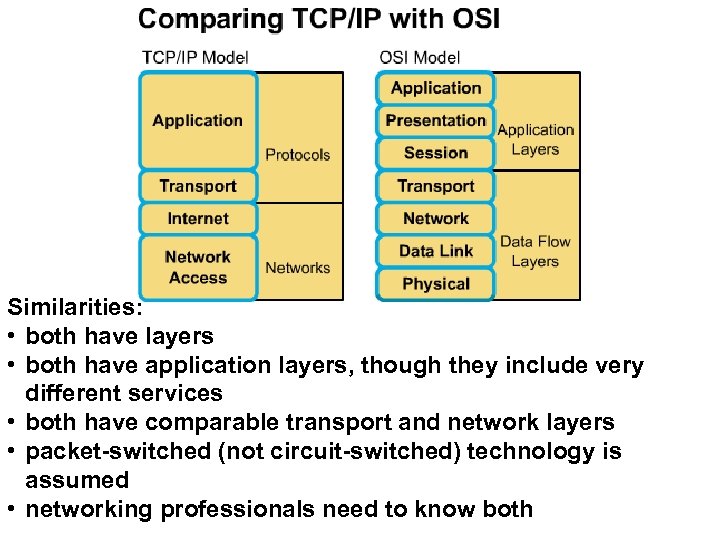 Comparing TCP/IP with OSI

TCP/IP Model

Application

Transport

Internet

Network Access

Protocols

Networks

OSI Model

Application

Presentation

Session

Transport

Network

Data Link

Physical

Application Layers

Data Flow Layers

Similarities:
• both have layers
• both have application layers, though they include very different services
• both have comparable transport and network layers
• packet-switched (not circuit-switched) technology is assumed
• networking professionals need to know both